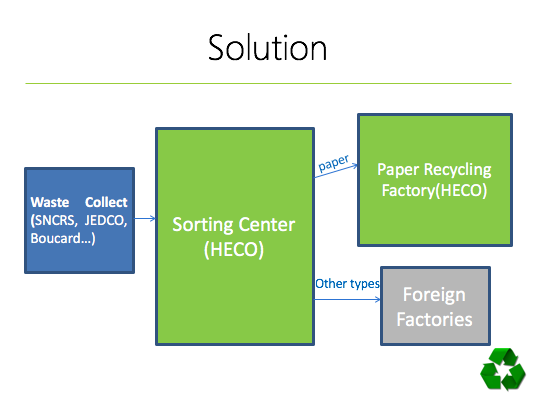 Solution

Waste Collect (SNCRS, JEDCO, Boucard…)

Sorting Center (HECO)

paper

Paper Recycling Factory(HECO)

Other types

Foreign Factories